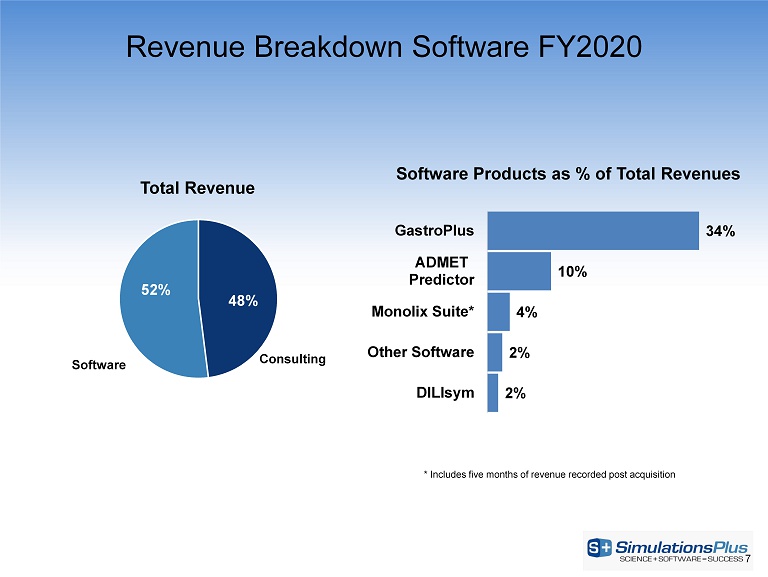 Revenue Breakdown Software FY2020

Total Revenue

52%

48%

Software

Consulting

Software Products as % of Total Revenues

GastroPlus

34%

ADMET Predictor

10%

Monolix Suite*

4%

Other Software

2%

DILIsym

2%

* Includes five months of revenue recorded post acquisition

S+ SimulationsPlus
SCIENCE + SOFTWARE = SUCCESS

7